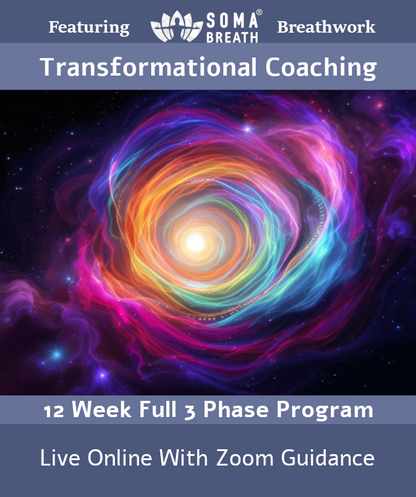 Featuring SOMA® BREATH Breathwork

Transformational Coaching

12 Week Full 3 Phase Program

Live Online With Zoom Guidance